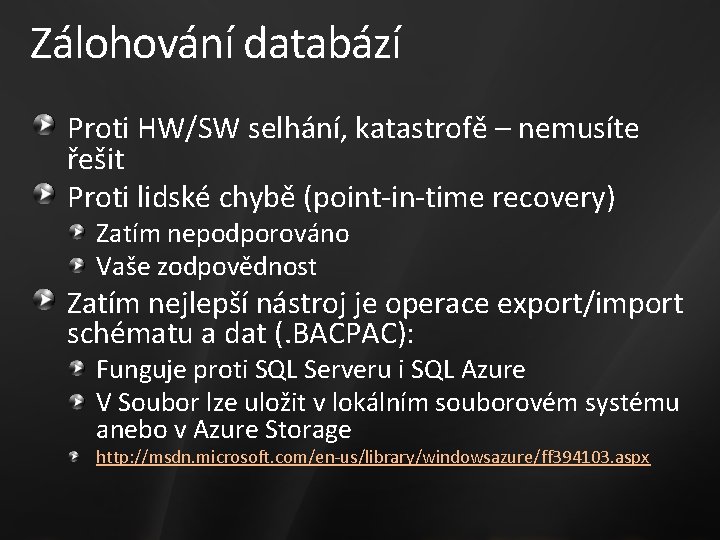 Zálohování databází

Proti HW/SW selhání, katastrofě – nemusíte řešit

Proti lidské chybě (point-in-time recovery)

Zatím nepodporováno

Vaše zodpovědnost

Zatím nejlepší nástroj je operace export/import schématu a dat (.BACPAC):

Funguje proti SQL Serveru i SQL Azure

V Soubor lze uložit v lokálním souborovém systému anebo v Azure Storage

http://msdn.microsoft.com/en-us/library/windowsazure/ff394103.aspx